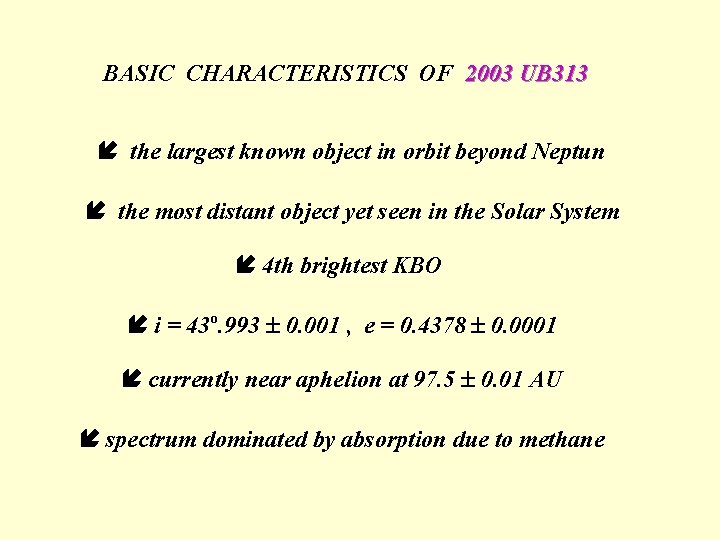 BASIC CHARACTERISTICS OF 2003 UB313

the largest known object in orbit beyond Neptun

the most distant object yet seen in the Solar System

4th brightest KBO

$i = 43^{o}.993 \pm 0.001$ , $e = 0.4378 \pm 0.0001$

currently near aphelion at $97.5 \pm 0.01$ AU

spectrum dominated by absorption due to methane